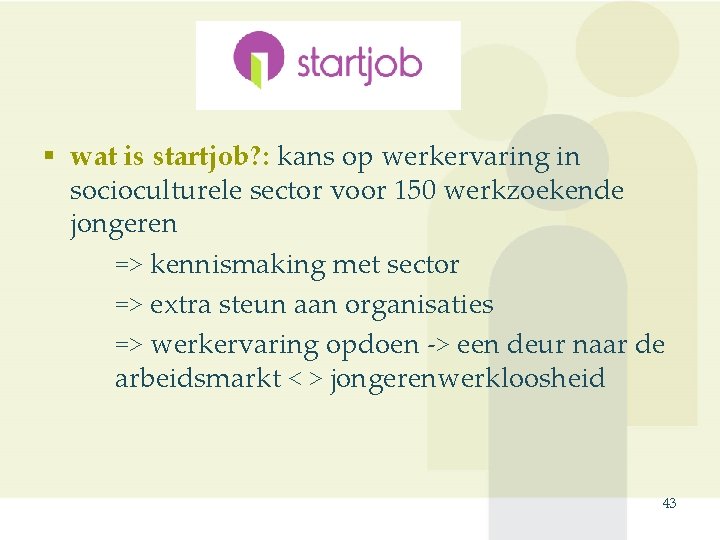 startjob

▪ wat is startjob?: kans op werkervaring in socioculturele sector voor 150 werkzoekende jongeren

=> kennismaking met sector

=> extra steun aan organisaties

=> werkervaring opdoen -> een deur naar de arbeidsmarkt < > jongerenwerkloosheid

43